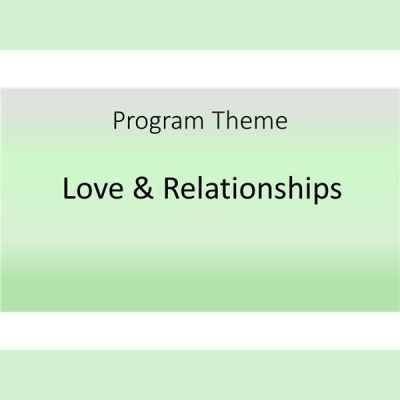 Program Theme

Love & Relationships